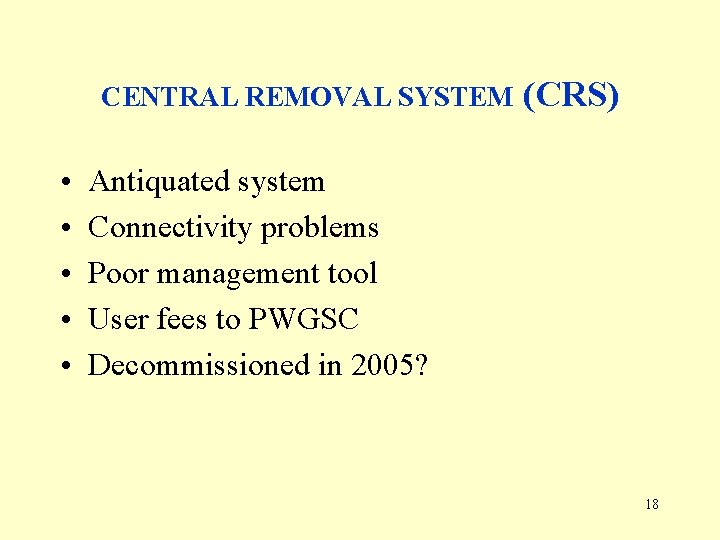 CENTRAL REMOVAL SYSTEM (CRS)

• Antiquated system
• Connectivity problems
• Poor management tool
• User fees to PWGSC
• Decommissioned in 2005?

18